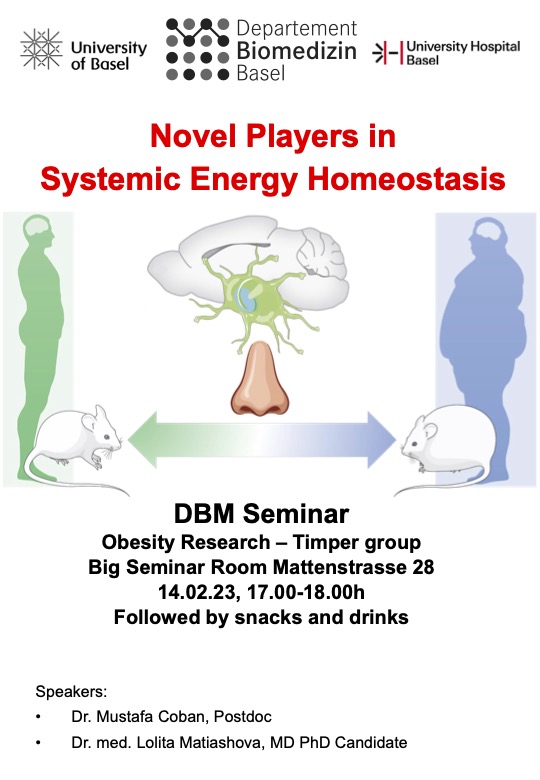 University of Basel

Departement Biomedizin Basel

University Hospital Basel

Novel Players in Systemic Energy Homeostasis

DBM Seminar
Obesity Research – Timper group
Big Seminar Room Mattenstrasse 28
14.02.23, 17.00-18.00h
Followed by snacks and drinks

Speakers:
• Dr. Mustafa Coban, Postdoc
• Dr. med. Lolita Matiashova, MD PhD Candidate